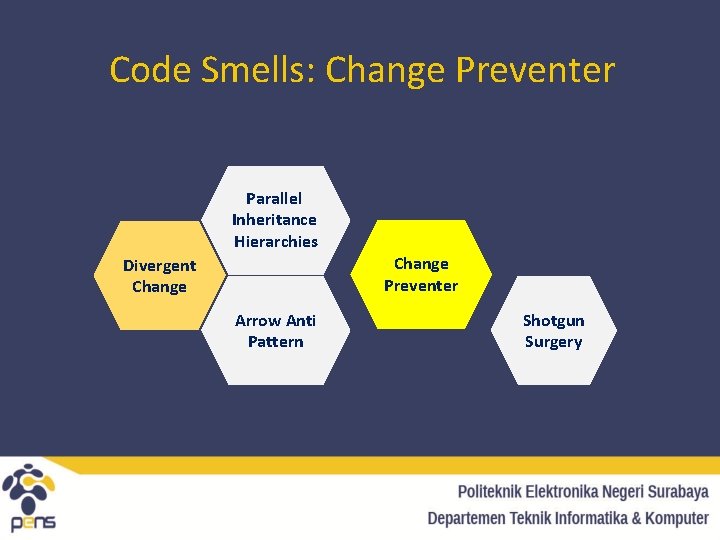 Code Smells: Change Preventer

Parallel Inheritance Hierarchies

Divergent Change

Arrow Anti Pattern

Change Preventer

Shotgun Surgery

pens

Politeknik Elektronika Negeri Surabaya
Departemen Teknik Informatika & Komputer